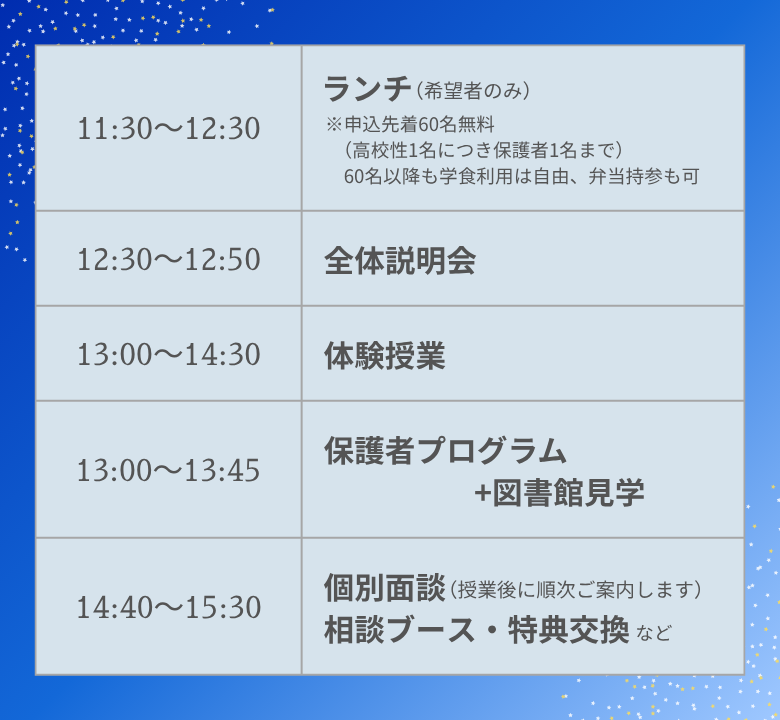 | | |
|---|---|
| 11:30～12:30 | ランチ（希望者のみ） ※申込先着60名無料 （高校性1名につき保護者1名まで） 60名以降も学食利用は自由、弁当持参も可 |
| 12:30～12:50 | 全体説明会 |
| 13:00～14:30 | 体験授業 |
| 13:00～13:45 | 保護者プログラム +図書館見学 |
| 14:40～15:30 | 個別面談（授業後に順次ご案内します） 相談ブース・特典交換 など |